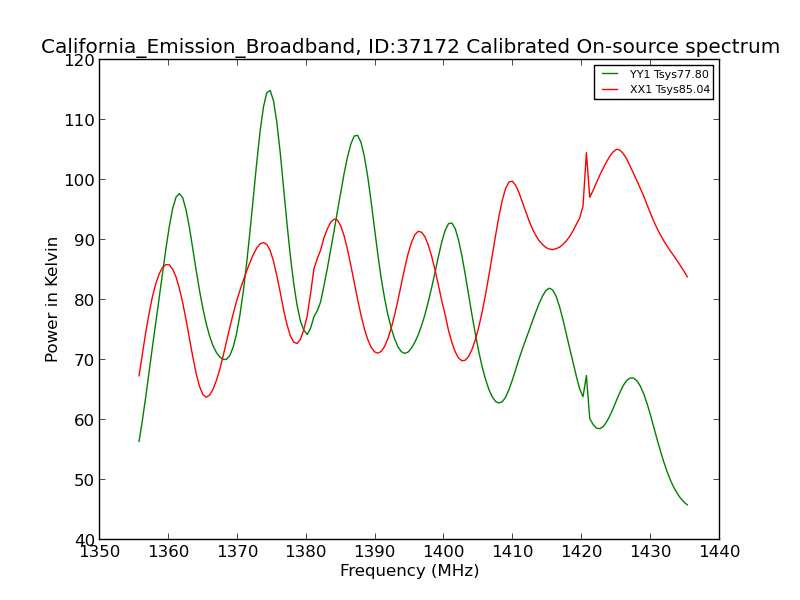 California_Emission_Broadband, ID:37172 Calibrated On-source spectrum

YY1 Tsys77.80
XX1 Tsys85.04

Power in Kelvin

120
110
100
90
80
70
60
50
40

1350 1360 1370 1380 1390 1400 1410 1420 1430 1440

Frequency (MHz)